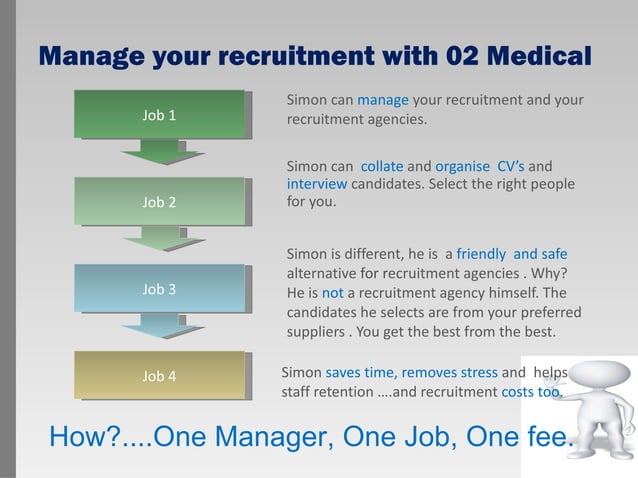 Manage your recruitment with 02 Medical

Job 1

Simon can manage your recruitment and your recruitment agencies.

Job 2

Simon can collate and organise CV's and interview candidates. Select the right people for you.

Job 3

Simon is different, he is a friendly and safe alternative for recruitment agencies . Why? He is not a recruitment agency himself. The candidates he selects are from your preferred suppliers . You get the best from the best.

Job 4

Simon saves time, removes stress and helps staff retention ….and recruitment costs too.

How?....One Manager, One Job, One fee.